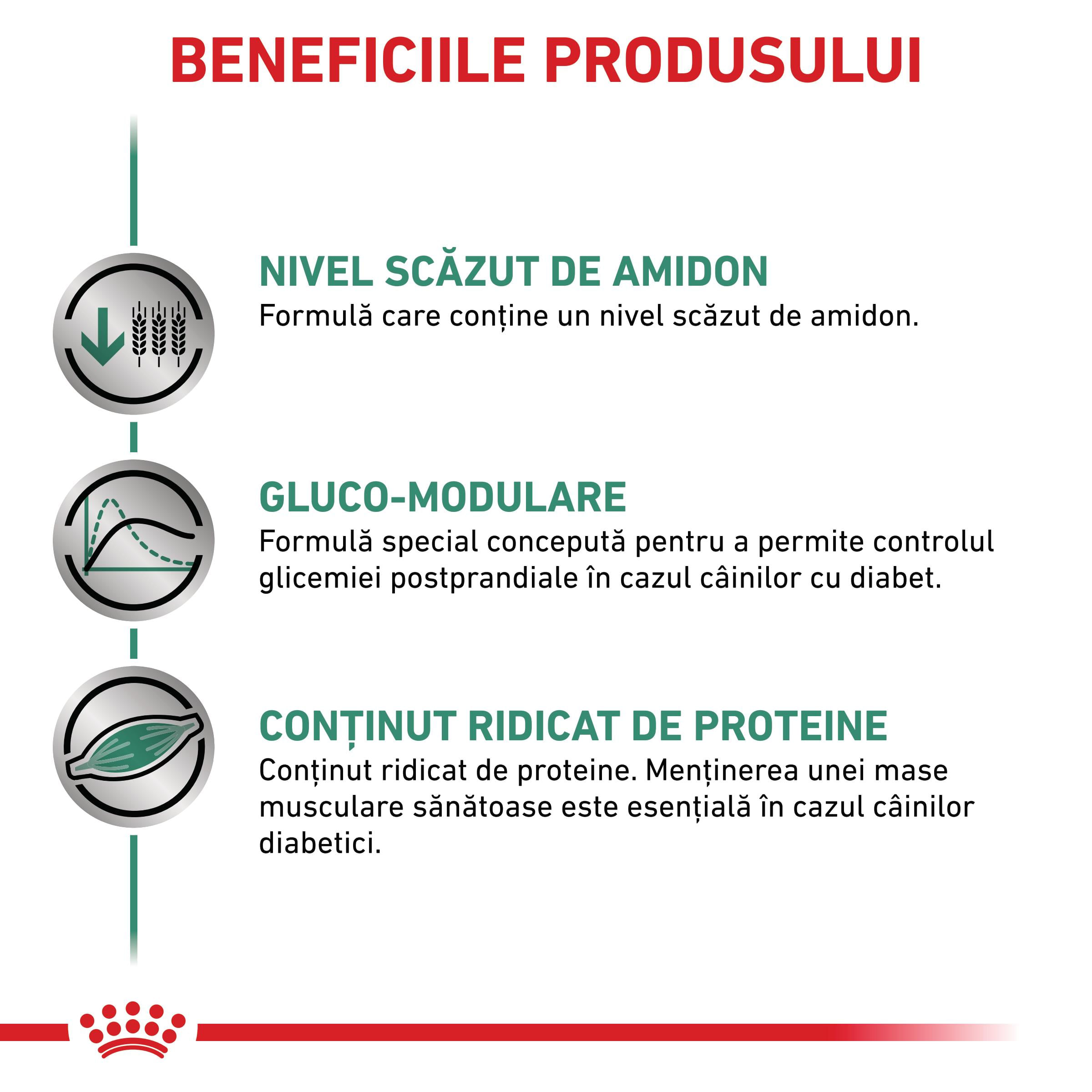 BENEFICIILE PRODUSULUI

NIVEL SCĂZUT DE AMIDON
Formulă care conține un nivel scăzut de amidon.

GLUCO-MODULARE
Formulă special concepută pentru a permite controlul glicemiei postprandiale în cazul câinilor cu diabet.

CONȚINUT RIDICAT DE PROTEINE
Conținut ridicat de proteine. Menținerea unei mase musculare sănătoase este esențială în cazul câinilor diabetici.